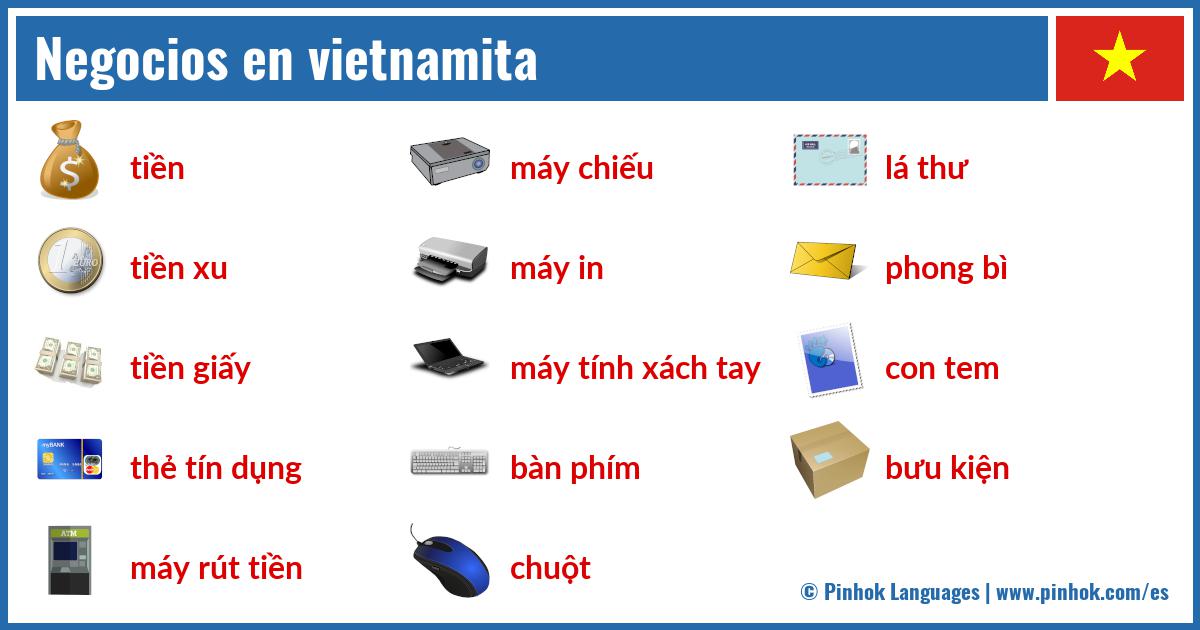 Negocios en vietnamita

tiền

tiền xu

tiền giấy

thẻ tín dụng

máy rút tiền

máy chiếu

máy in

máy tính xách tay

bàn phím

chuột

lá thư

phong bì

con tem

bưu kiện

© Pinhok Languages | www.pinhok.com/es